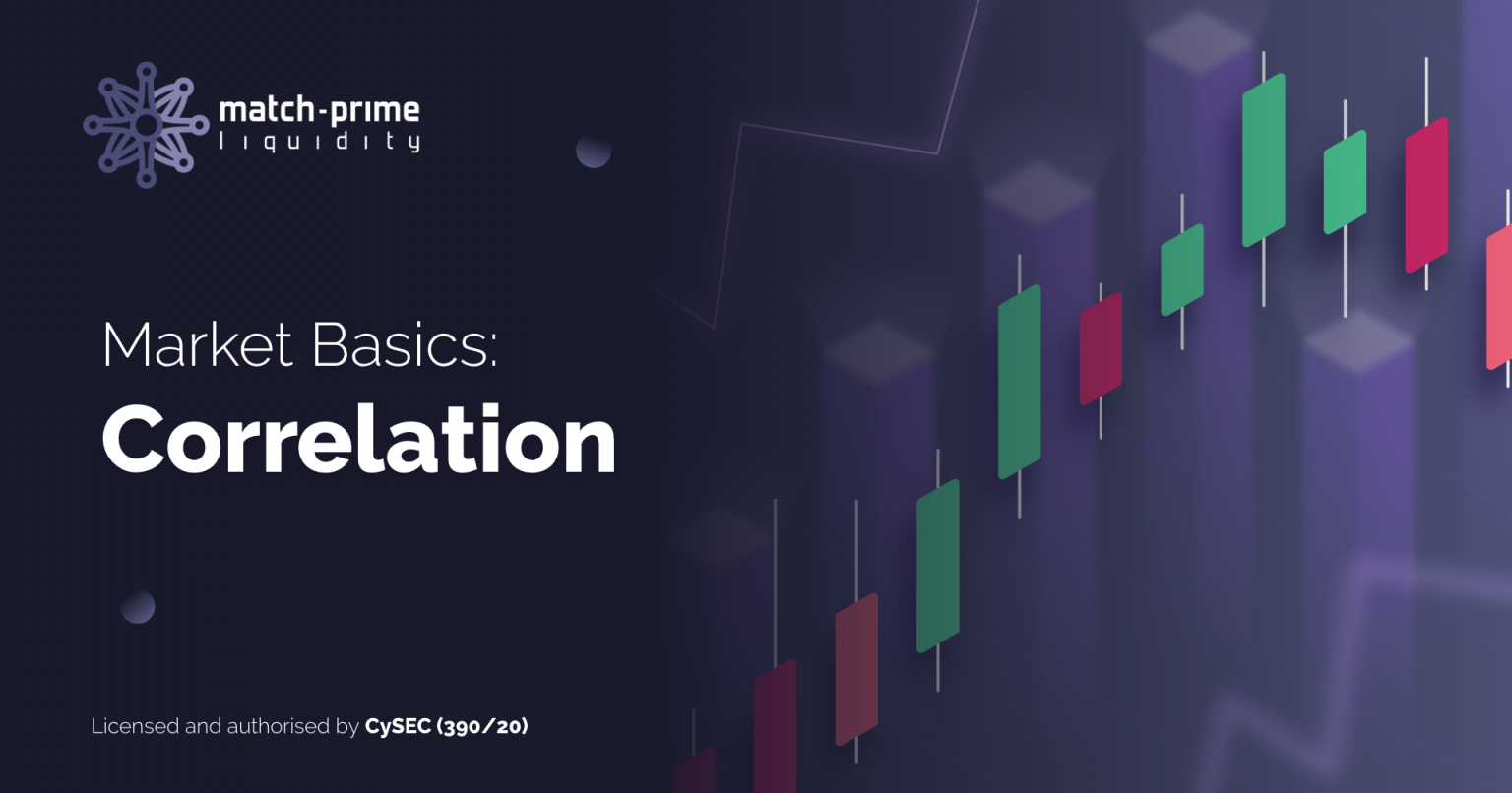 match-prime
liquidity

Market Basics:
Correlation

Licensed and authorised by CySEC (390/20)